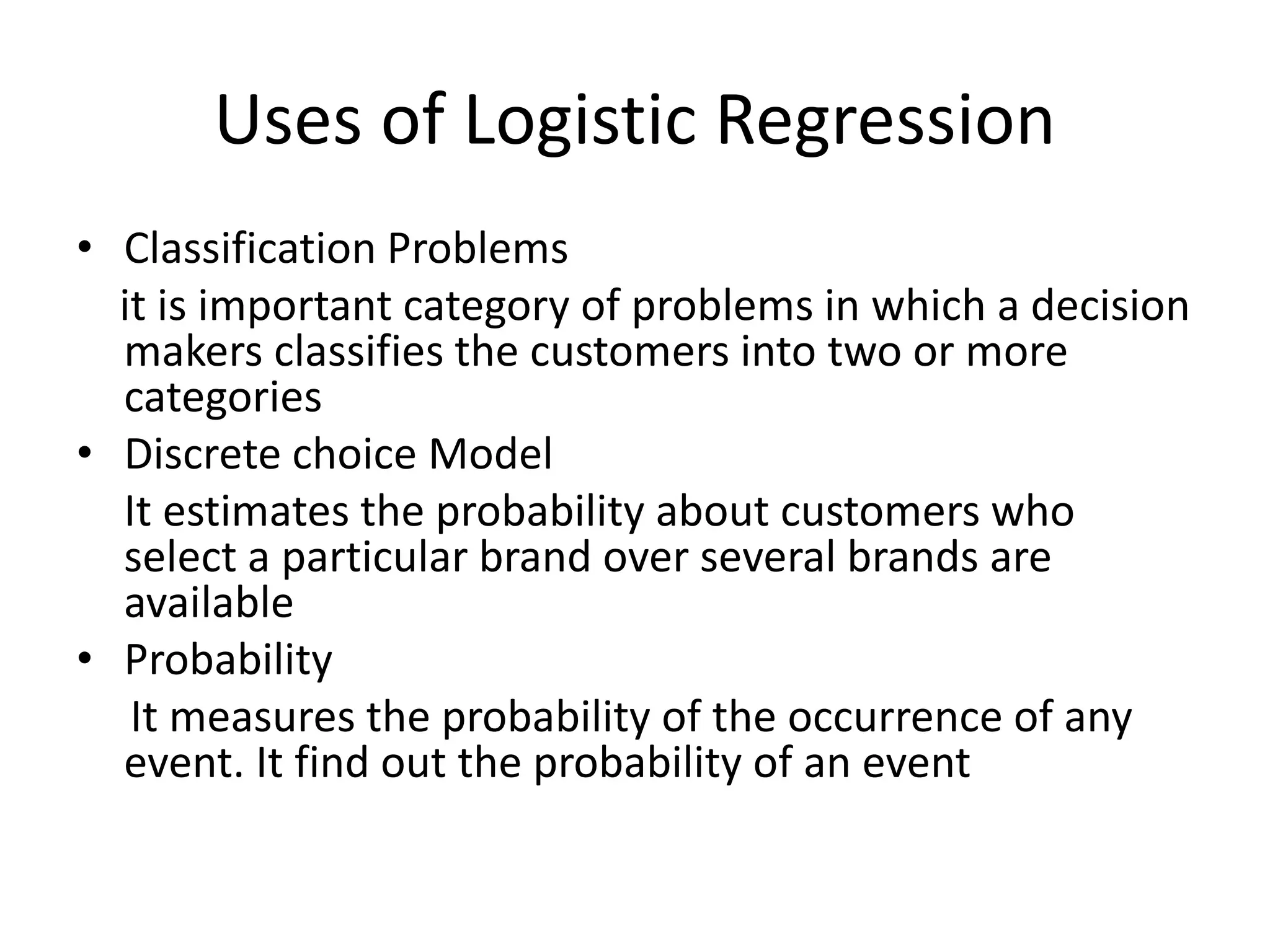 Uses of Logistic Regression

• Classification Problems

it is important category of problems in which a decision makers classifies the customers into two or more categories

• Discrete choice Model

It estimates the probability about customers who select a particular brand over several brands are available

• Probability

It measures the probability of the occurrence of any event. It find out the probability of an event